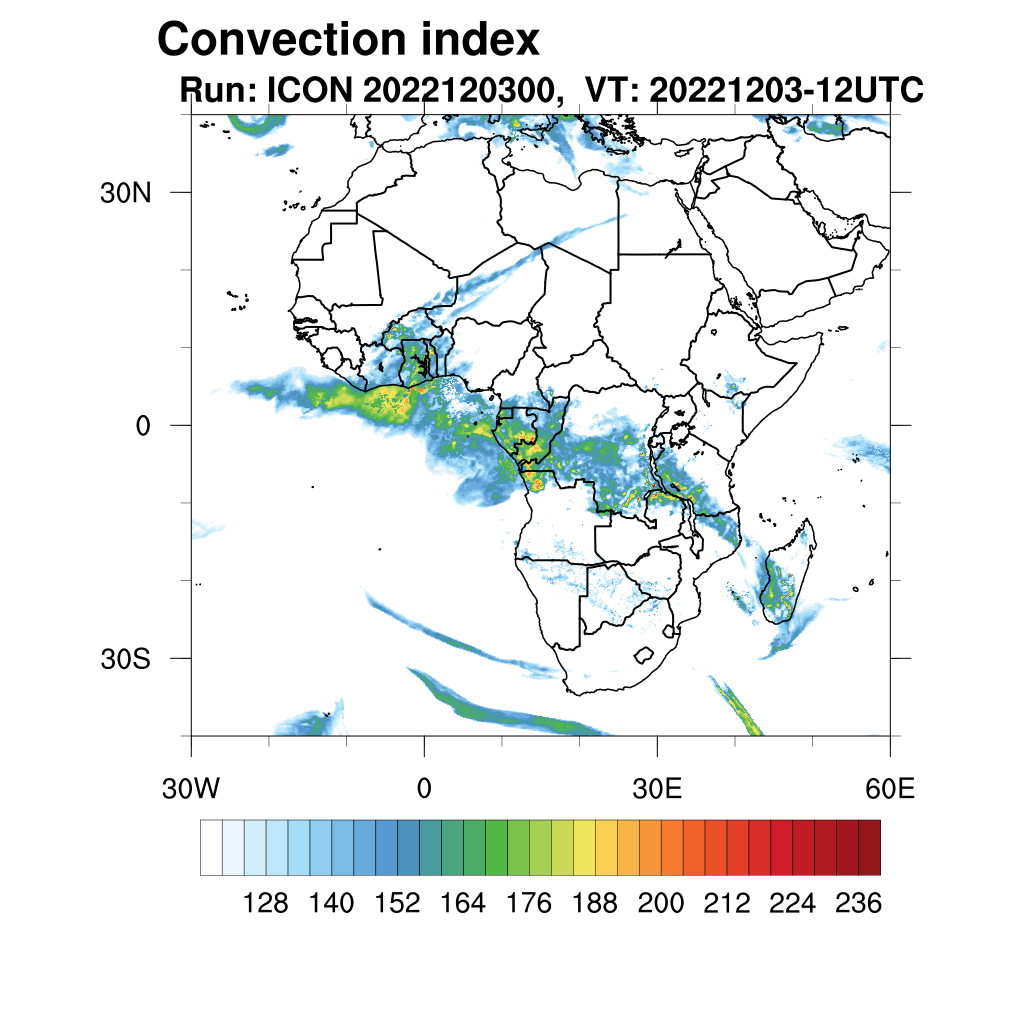 Convection index
Run: ICON 2022120300, VT: 20221203-12UTC

30N
0
30S

30W
0
30E
60E

128 140 152 164 176 188 200 212 224 236